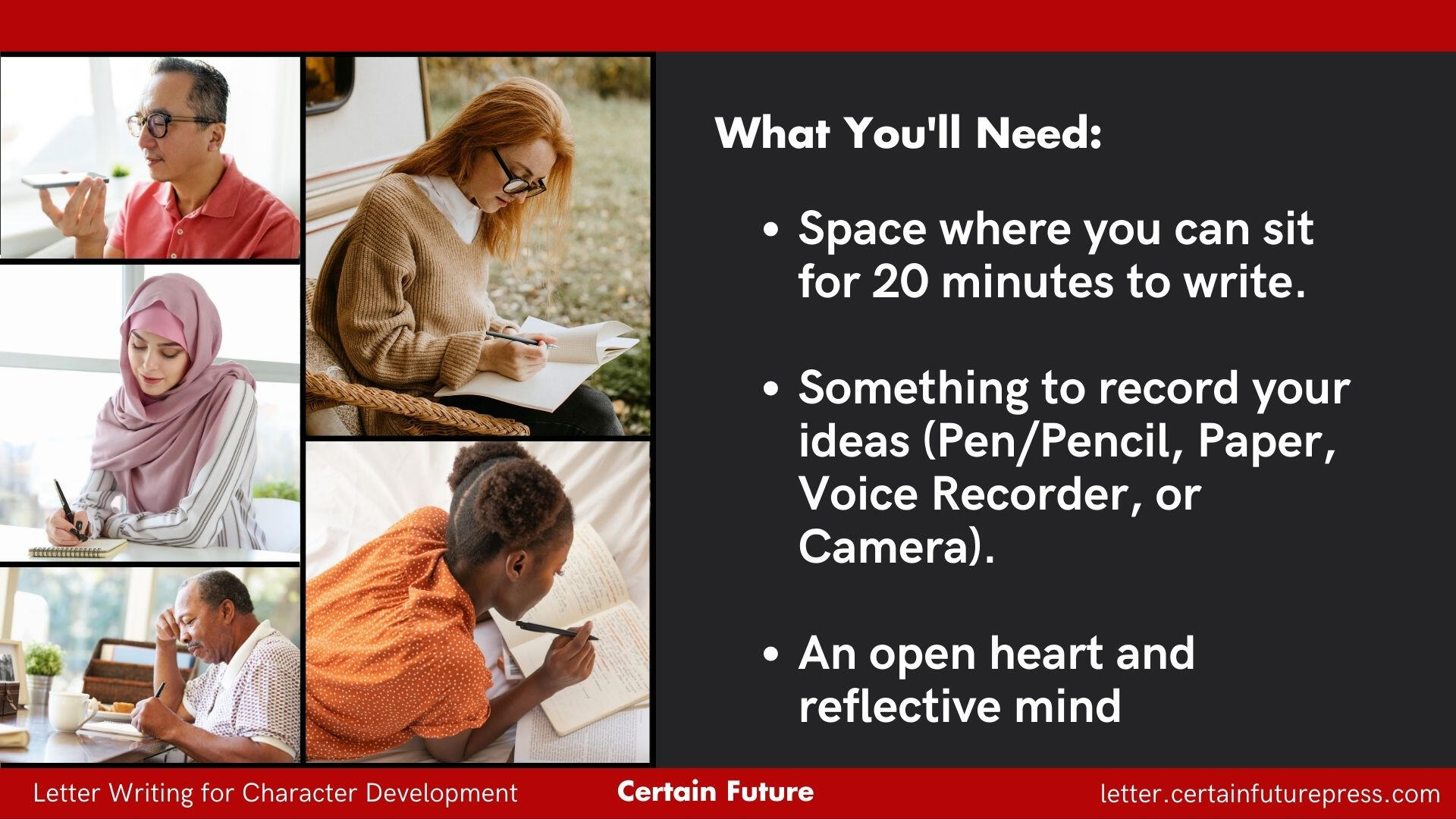 What You'll Need:

• Space where you can sit for 20 minutes to write.

• Something to record your ideas (Pen/Pencil, Paper, Voice Recorder, or Camera).

• An open heart and reflective mind

Letter Writing for Character Development

Certain Future

letter.certainfuturepress.com